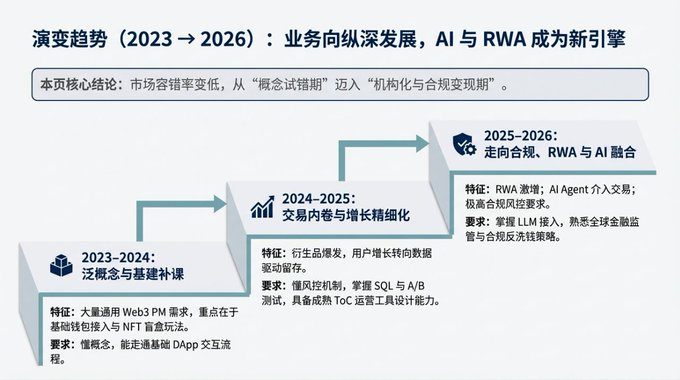 演变趋势（2023 → 2026）：业务向纵深发展，AI 与 RWA 成为新引擎

本页核心结论：市场容错率变低，从“概念试错期”迈入“机构化与合规变现期”。

2023–2024：
泛概念与基建补课

特征：大量通用 Web3 PM 需求，重点在于基础钱包接入与 NFT 盲盒玩法。

要求：懂概念，能走通基础 DApp 交互流程。

2024–2025：
交易内卷与增长精细化

特征：衍生品爆发，用户增长转向数据驱动留存。

要求：懂风控机制，掌握 SQL 与 A/B 测试，具备成熟 ToC 运营工具设计能力。

2025–2026：
走向合规、RWA 与 AI 融合

特征：RWA 激增；AI Agent 介入交易；极高合规风控要求。

要求：掌握 LLM 接入，熟悉全球金融监管与合规反洗钱策略。